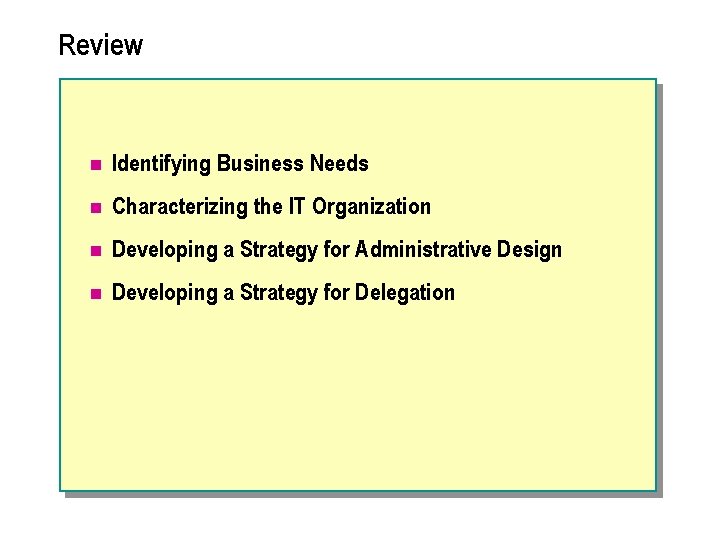 Review

- Identifying Business Needs
- Characterizing the IT Organization
- Developing a Strategy for Administrative Design
- Developing a Strategy for Delegation